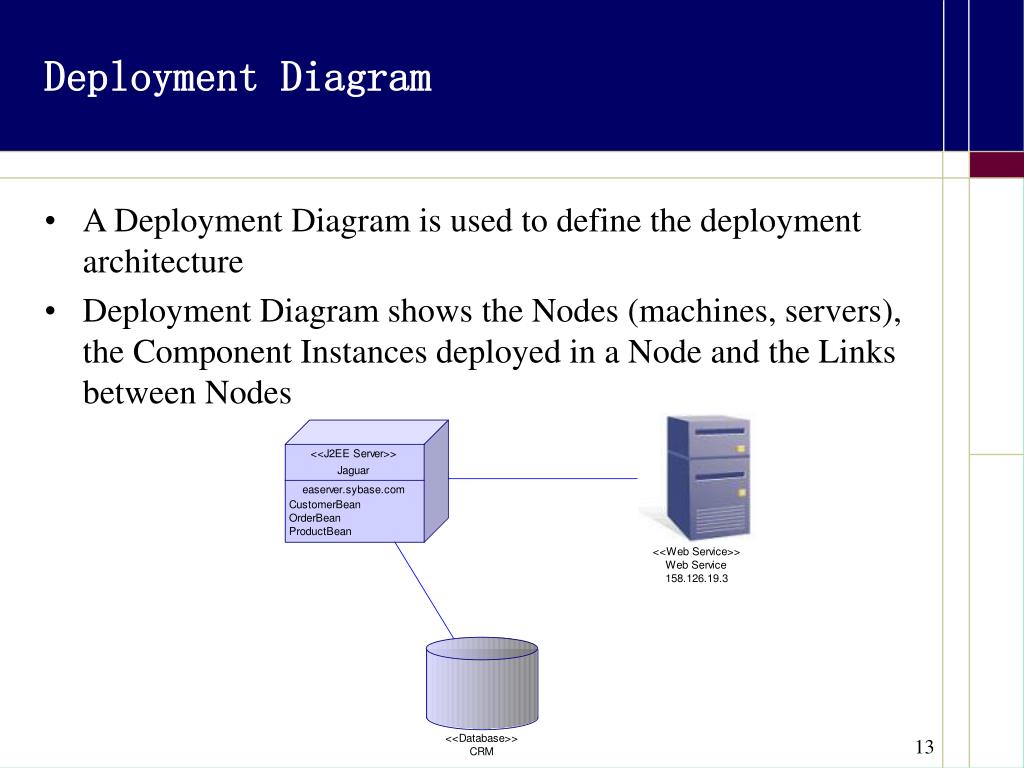 Deployment Diagram

• A Deployment Diagram is used to define the deployment architecture

• Deployment Diagram shows the Nodes (machines, servers), the Component Instances deployed in a Node and the Links between Nodes

<<J2EE Server>>
Jaguar

easerver.sybase.com
CustomerBean
OrderBean
ProductBean

<<Web Service>>
Web Service
158.126.19.3

<<Database>>
CRM

13